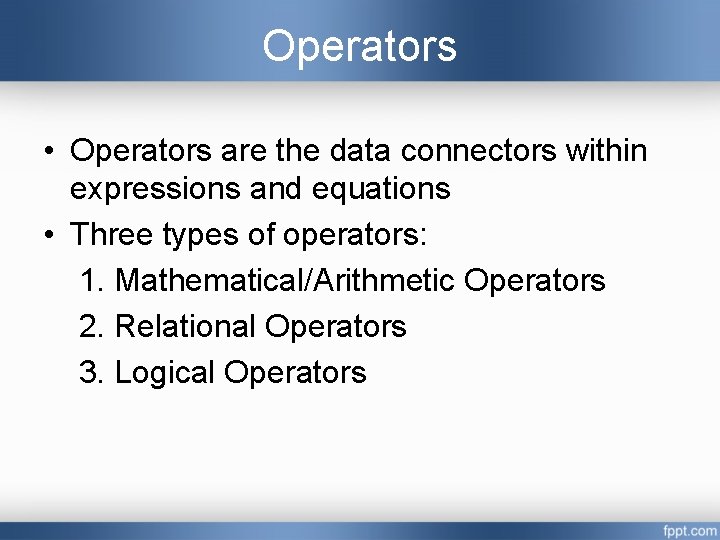 Operators

• Operators are the data connectors within expressions and equations
• Three types of operators:
1. Mathematical/Arithmetic Operators
2. Relational Operators
3. Logical Operators

fppt.com